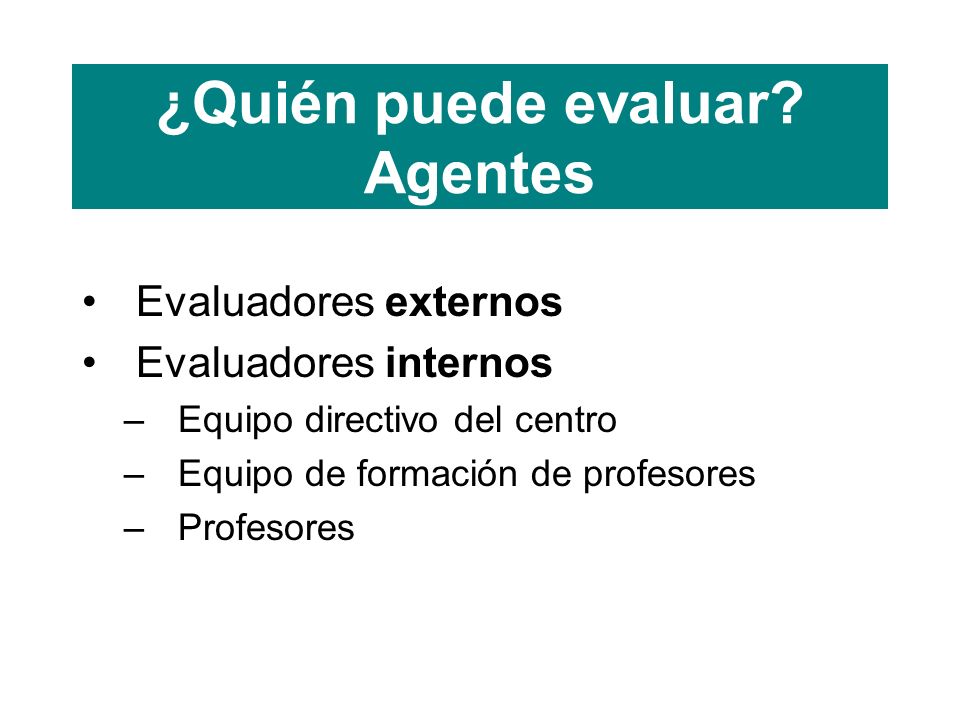 ¿Quién puede evaluar?
Agentes

• Evaluadores externos
• Evaluadores internos
– Equipo directivo del centro
– Equipo de formación de profesores
– Profesores